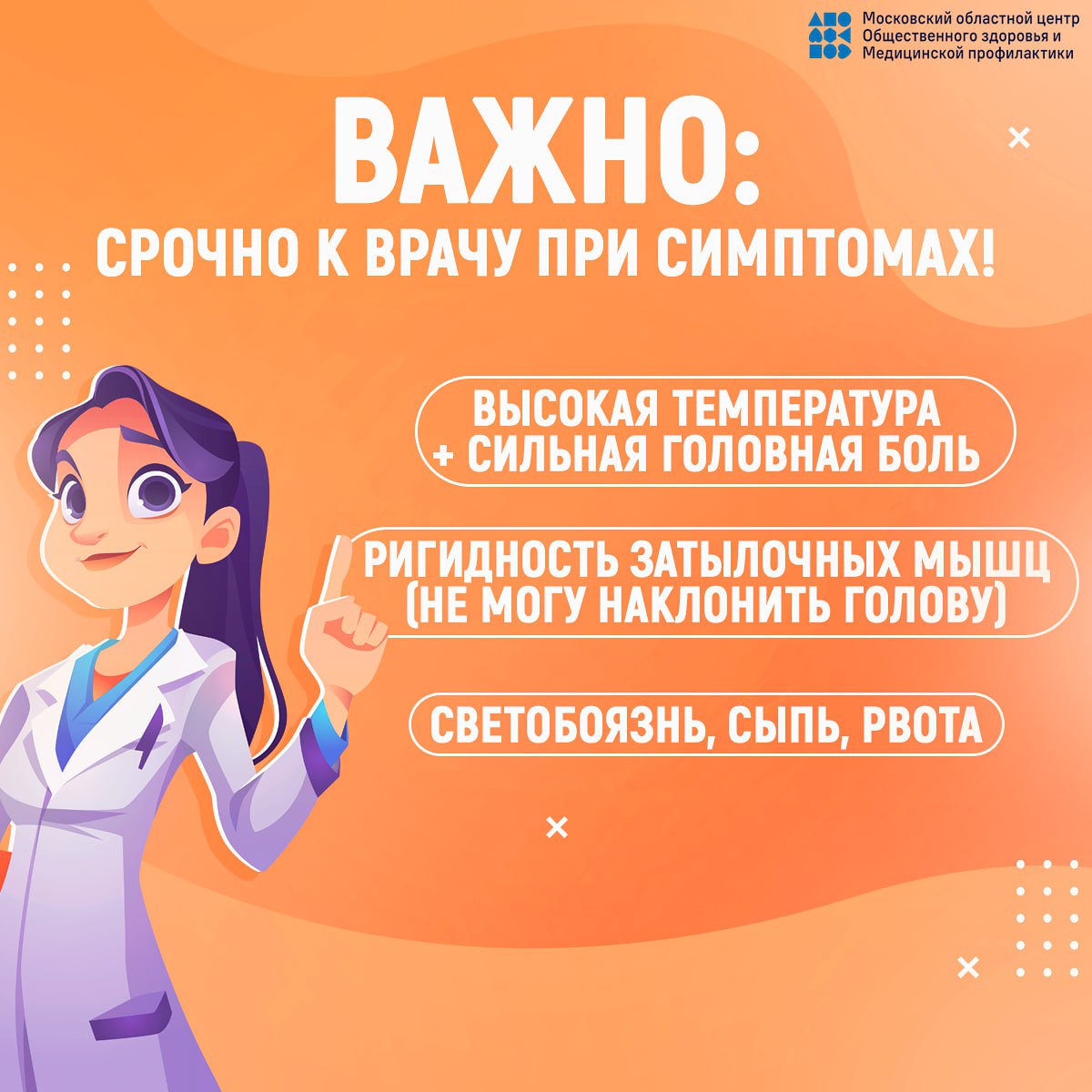 Московский областной центр Общественного здоровья и Медицинской профилактики

ВАЖНО:
СРОЧНО К ВРАЧУ ПРИ СИМПТОМАХ!

ВЫСОКАЯ ТЕМПЕРАТУРА + СИЛЬНАЯ ГОЛОВНАЯ БОЛЬ

РИГИДНОСТЬ ЗАТЫЛОЧНЫХ МЫШЦ (НЕ МОГУ НАКЛОНИТЬ ГОЛОВУ)

СВЕТОБОЯЗНЬ, СЫПЬ, РВОТА